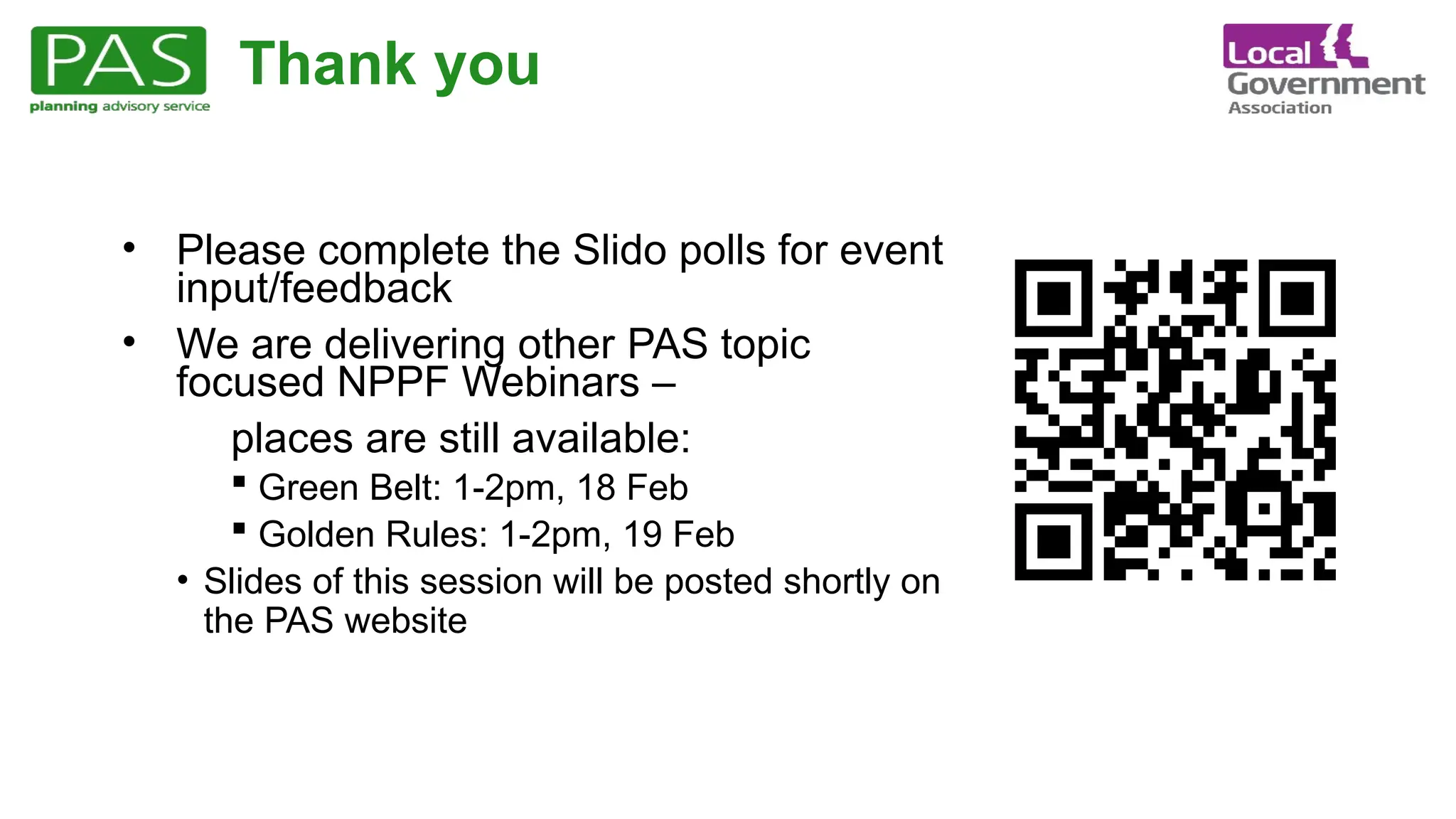 PAS
planning advisory service

Thank you

Local Government Association

• Please complete the Slido polls for event input/feedback

• We are delivering other PAS topic focused NPPF Webinars –

places are still available:

▪ Green Belt: 1-2pm, 18 Feb

▪ Golden Rules: 1-2pm, 19 Feb

• Slides of this session will be posted shortly on the PAS website